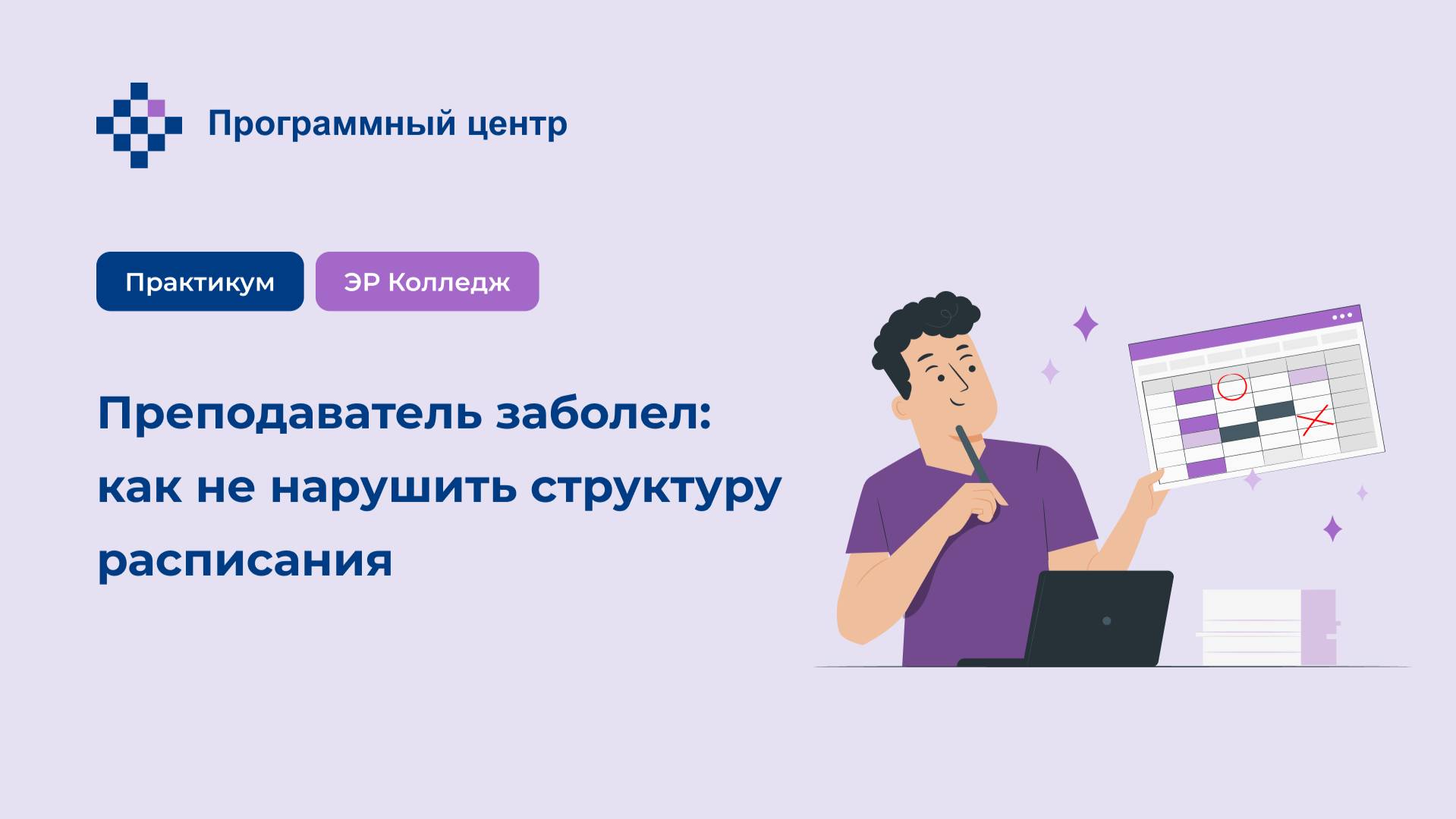 Программный центр

Практикум

ЭР Колледж

Преподаватель заболел: как не нарушить структуру расписания